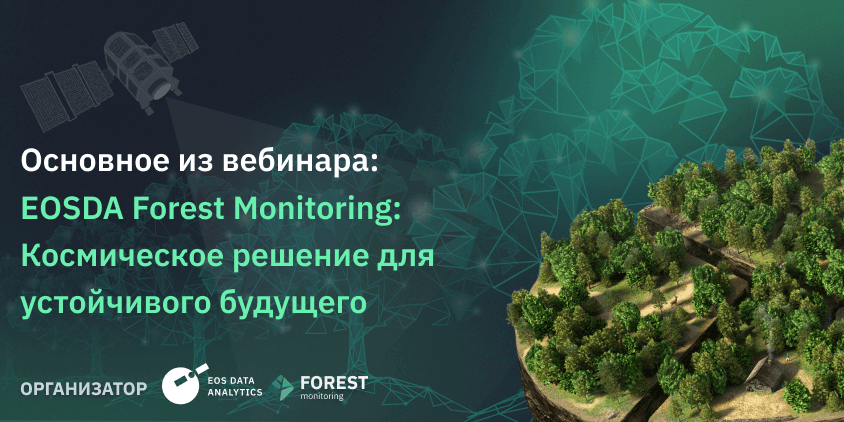 Основное из вебинара:
EOSDA Forest Monitoring: Космическое решение для устойчивого будущего

ОРГАНИЗАТОР

EOS DATA ANALYTICS

FOREST monitoring